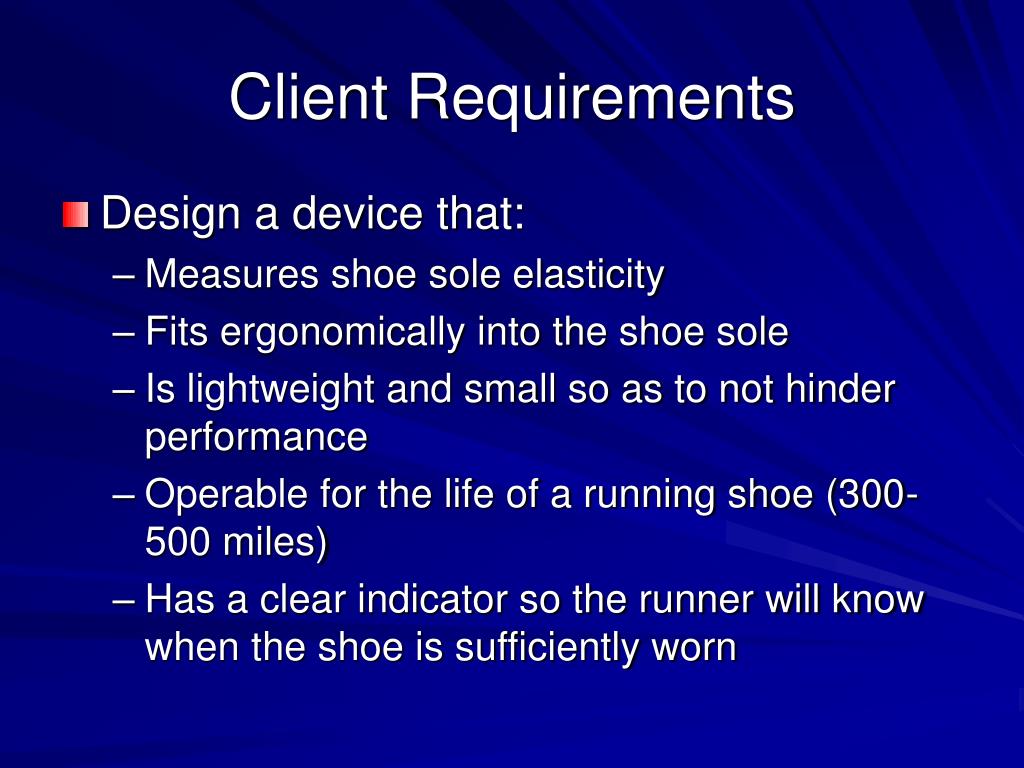 Client Requirements

Design a device that:
– Measures shoe sole elasticity
– Fits ergonomically into the shoe sole
– Is lightweight and small so as to not hinder performance
– Operable for the life of a running shoe (300-500 miles)
– Has a clear indicator so the runner will know when the shoe is sufficiently worn